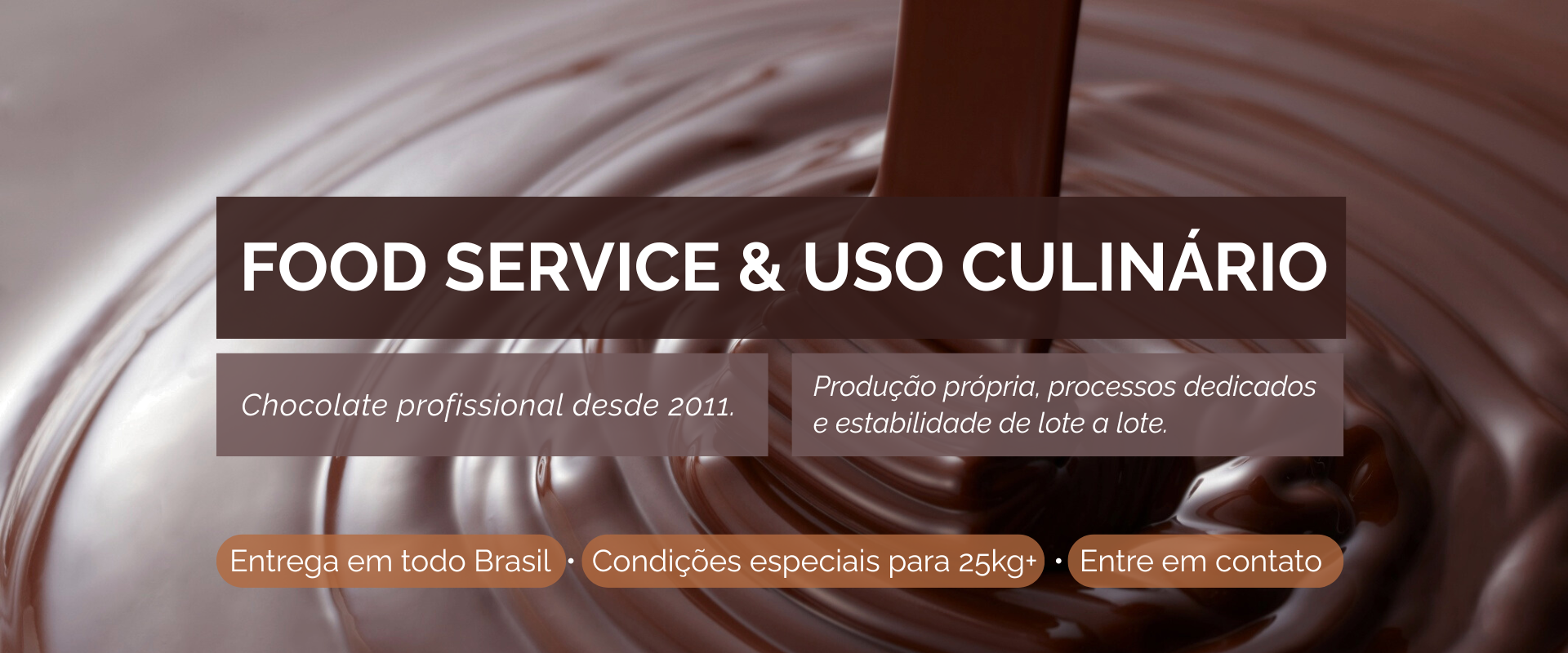 FOOD SERVICE & USO CULINÁRIO

Chocolate profissional desde 2011.

Produção própria, processos dedicados e estabilidade de lote a lote.

Entrega em todo Brasil · Condições especiais para 25kg+ · Entre em contato